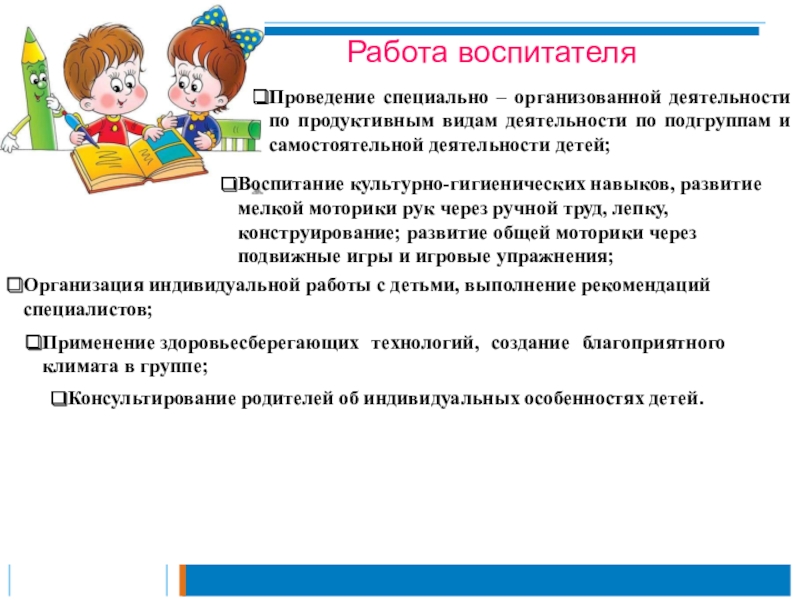 Работа воспитателя

❑Проведение специально – организованной деятельности по продуктивным видам деятельности по подгруппам и самостоятельной деятельности детей;

❑Воспитание культурно-гигиенических навыков, развитие мелкой моторики рук через ручной труд, лепку, конструирование; развитие общей моторики через подвижные игры и игровые упражнения;

❑Организация индивидуальной работы с детьми, выполнение рекомендаций специалистов;

❑Применение здоровьесберегающих технологий, создание благоприятного климата в группе;

❑Консультирование родителей об индивидуальных особенностях детей.